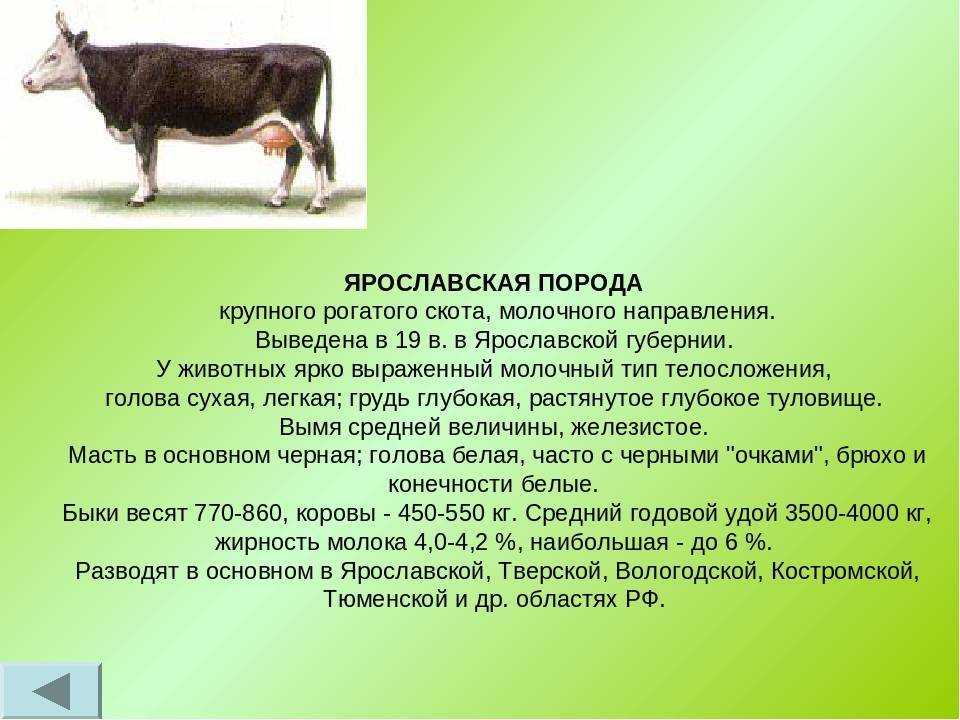 ЯРОСЛАВСКАЯ ПОРОДА
крупного рогатого скота, молочного направления.
Выведена в 19 в. в Ярославской губернии.
У животных ярко выраженный молочный тип телосложения,
голова сухая, легкая; грудь глубокая, растянутое глубокое туловище.
Вымя средней величины, железистое.
Масть в основном черная; голова белая, часто с черными "очками", брюхо и конечности белые.
Быки весят 770-860, коровы - 450-550 кг. Средний годовой удой 3500-4000 кг, жирность молока 4,0-4,2 %, наибольшая - до 6 %.
Разводят в основном в Ярославской, Тверской, Вологодской, Костромской, Тюменской и др. областях РФ.